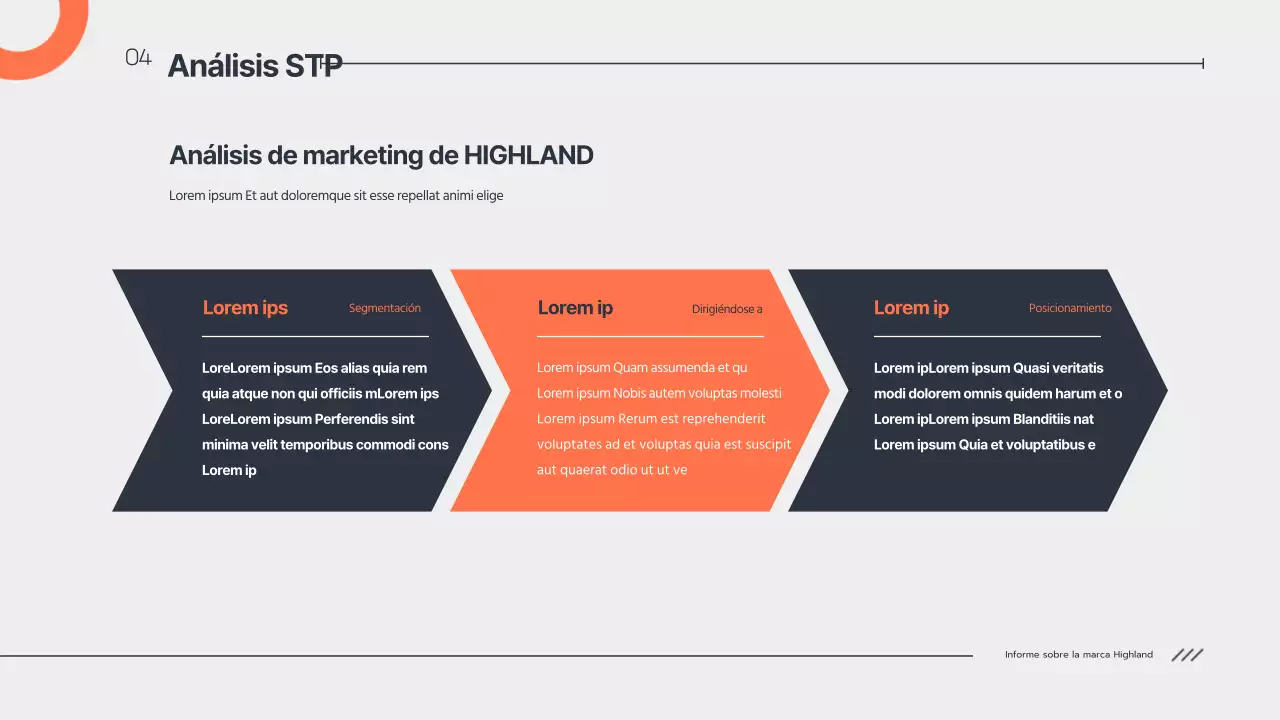 04 Análisis STP

Análisis de marketing de HIGHLAND

Lorem ipsum Et aut doloremque sit esse repellat animi elige

Lorem ips Segmentación

LoreLorem ipsum Eos alias quia rem quia atque non qui officiis mLorem ips LoreLorem ipsum Perferendis sint minima velit temporibus commodi cons Lorem ip

Lorem ip Dirigiéndose a

Lorem ipsum Quam assumenda et qu Lorem ipsum Nobis autem voluptas molesti Lorem ipsum Rerum est reprehenderit voluptates ad et voluptas quia est suscipit aut quaerat odio ut ut ve

Lorem ip Posicionamiento

Lorem ipLorem ipsum Quasi veritatis modi dolorem omnis quidem harum et o Lorem ipLorem ipsum Blanditiis nat Lorem ipsum Quia et voluptatibus e

Informe sobre la marca Highland